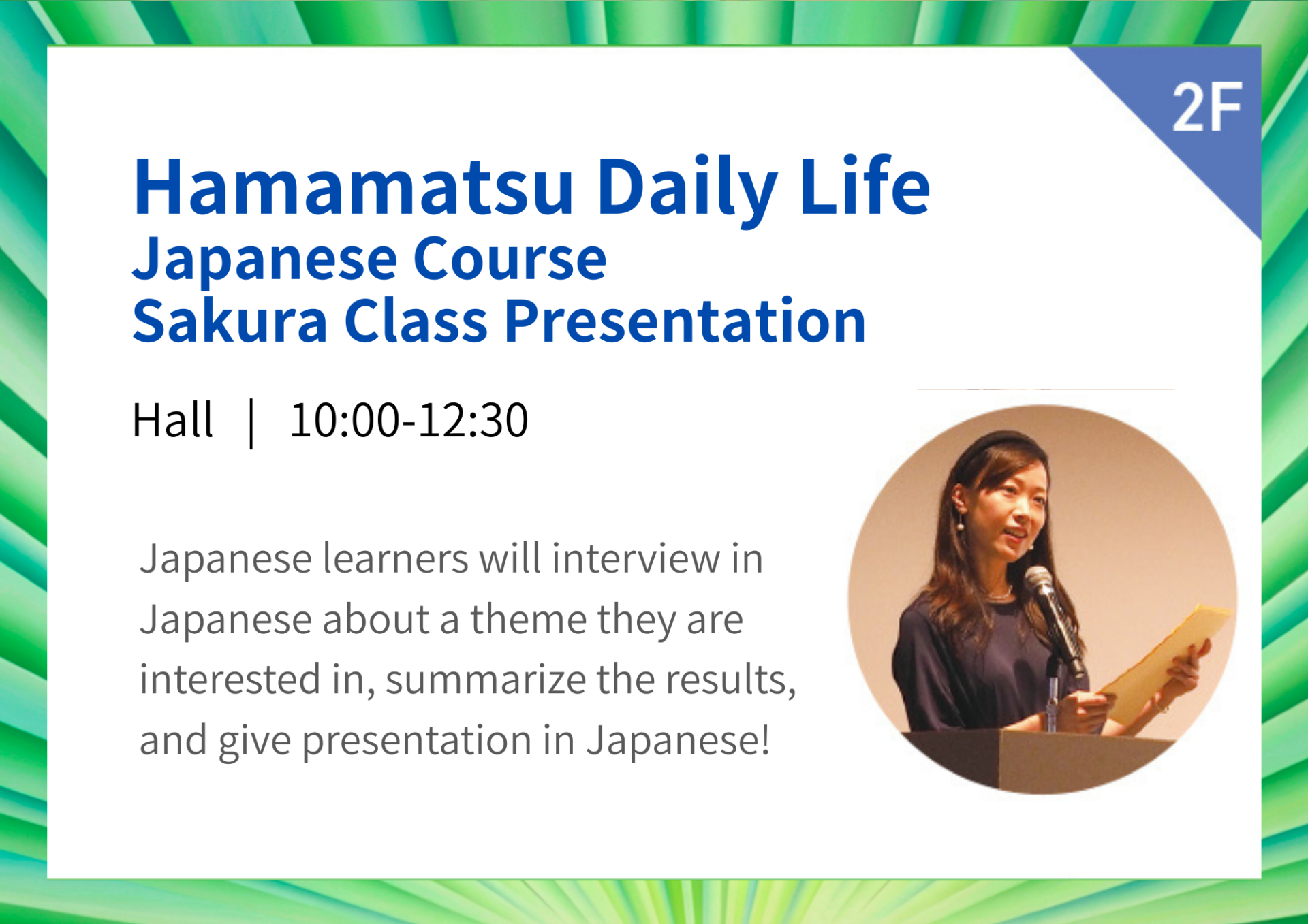 2F

Hamamatsu Daily Life
Japanese Course
Sakura Class Presentation

Hall | 10:00-12:30

Japanese learners will interview in Japanese about a theme they are interested in, summarize the results, and give presentation in Japanese!